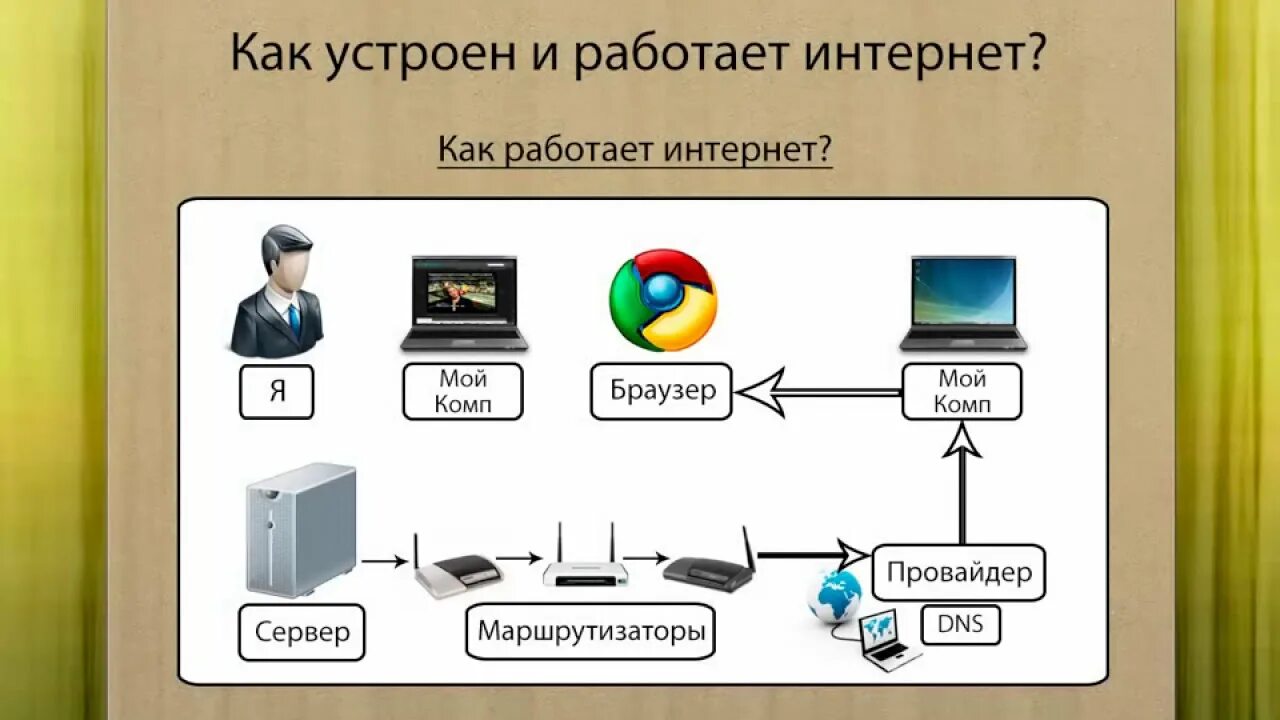 Как устроен и работает интернет?

Как работает интернет?

Я

Мой Комп

Браузер

Мой Комп

Сервер

Маршрутизаторы

Провайдер

DNS